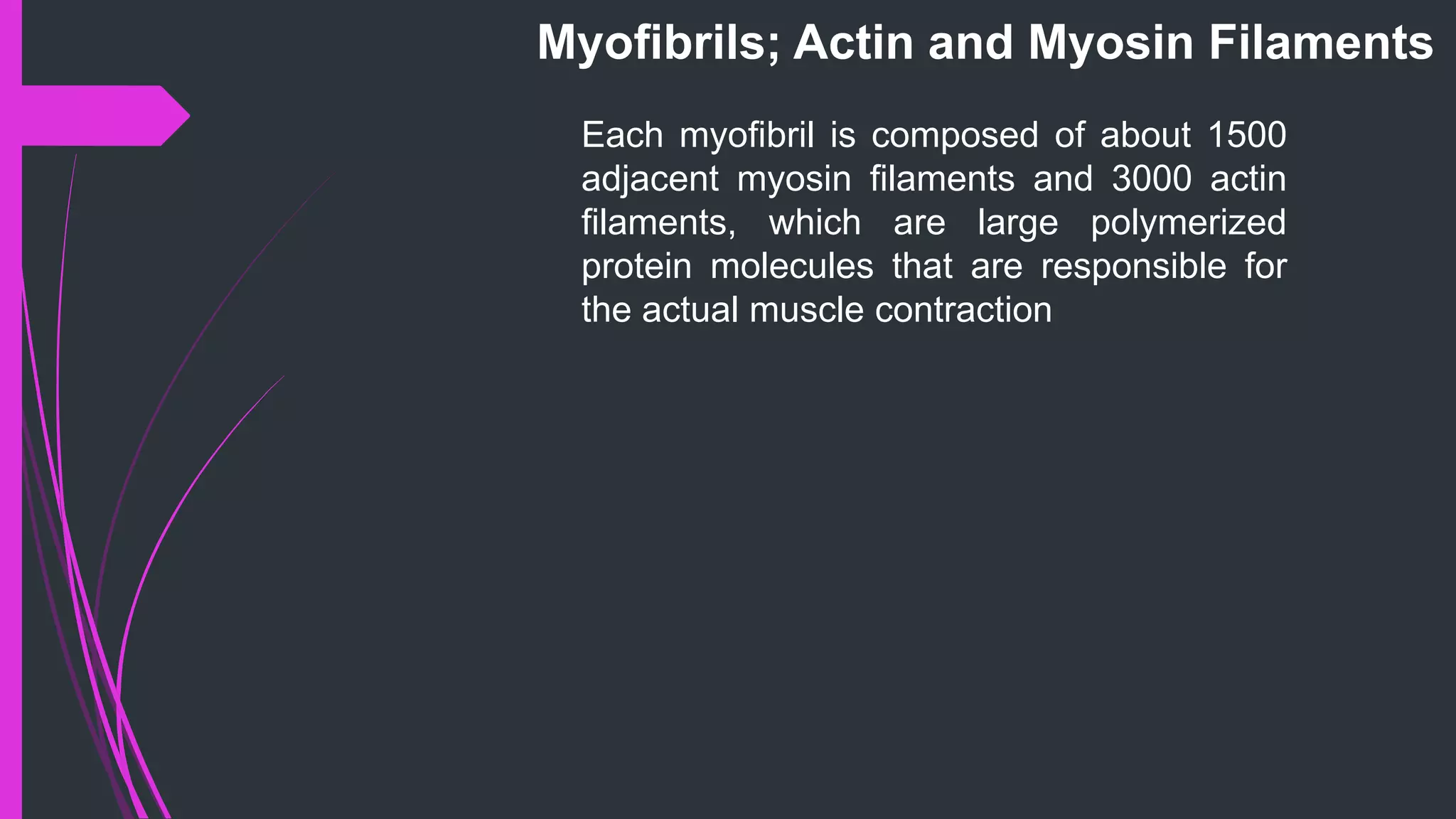 Myofibrils; Actin and Myosin Filaments

Each myofibril is composed of about 1500 adjacent myosin filaments and 3000 actin filaments, which are large polymerized protein molecules that are responsible for the actual muscle contraction